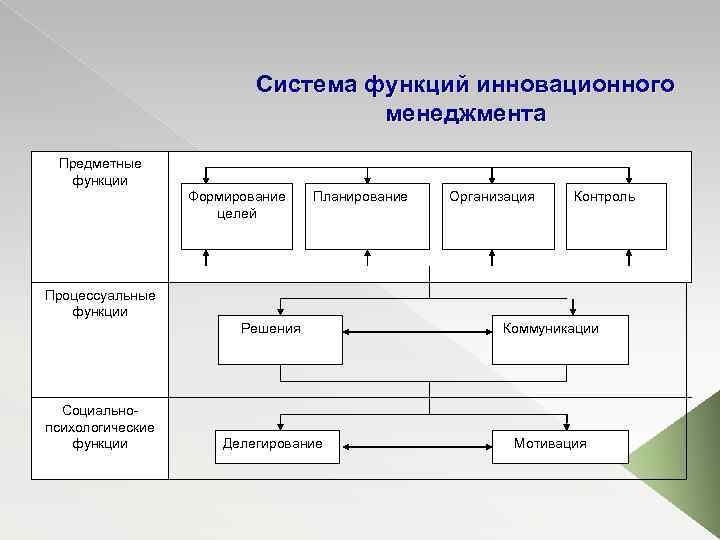 Система функций инновационного менеджмента

Предметные функции

Формирование целей

Планирование

Организация

Контроль

Процессуальные функции

Решения

Коммуникации

Социально-психологические функции

Делегирование

Мотивация